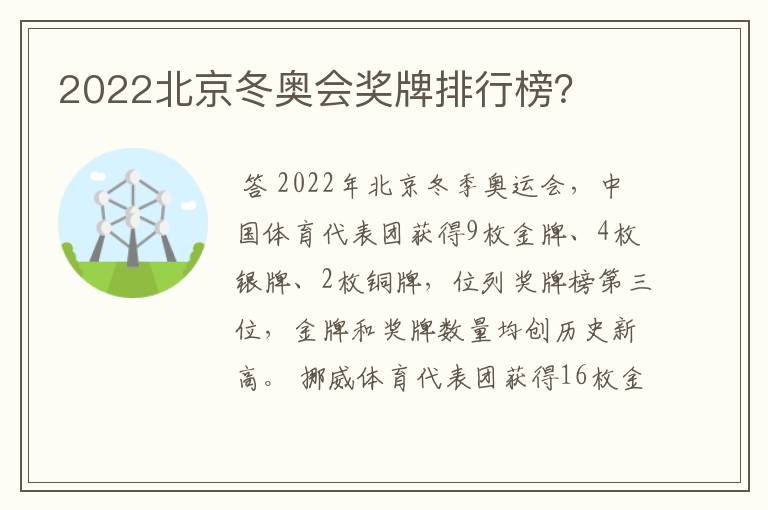 2022北京冬奥会奖牌排行榜?

答 2022年北京冬季奥运会，中国体育代表团获得9枚金牌、4枚银牌、2枚铜牌，位列奖牌榜第三位，金牌和奖牌数量均创历史新高。挪威体育代表团获得16枚金